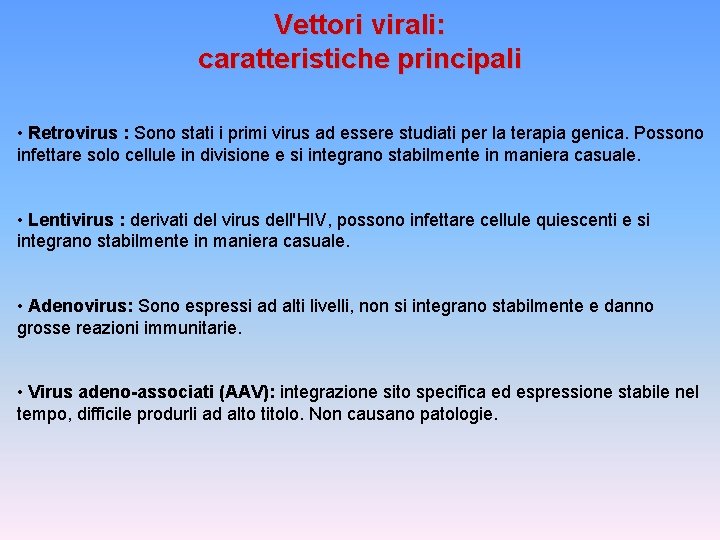 Vettori virali:
caratteristiche principali

• Retrovirus : Sono stati i primi virus ad essere studiati per la terapia genica. Possono infettare solo cellule in divisione e si integrano stabilmente in maniera casuale.

• Lentivirus : derivati del virus dell'HIV, possono infettare cellule quiescenti e si integrano stabilmente in maniera casuale.

• Adenovirus: Sono espressi ad alti livelli, non si integrano stabilmente e danno grosse reazioni immunitarie.

• Virus adeno-associati (AAV): integrazione sito specifica ed espressione stabile nel tempo, difficile produrli ad alto titolo. Non causano patologie.